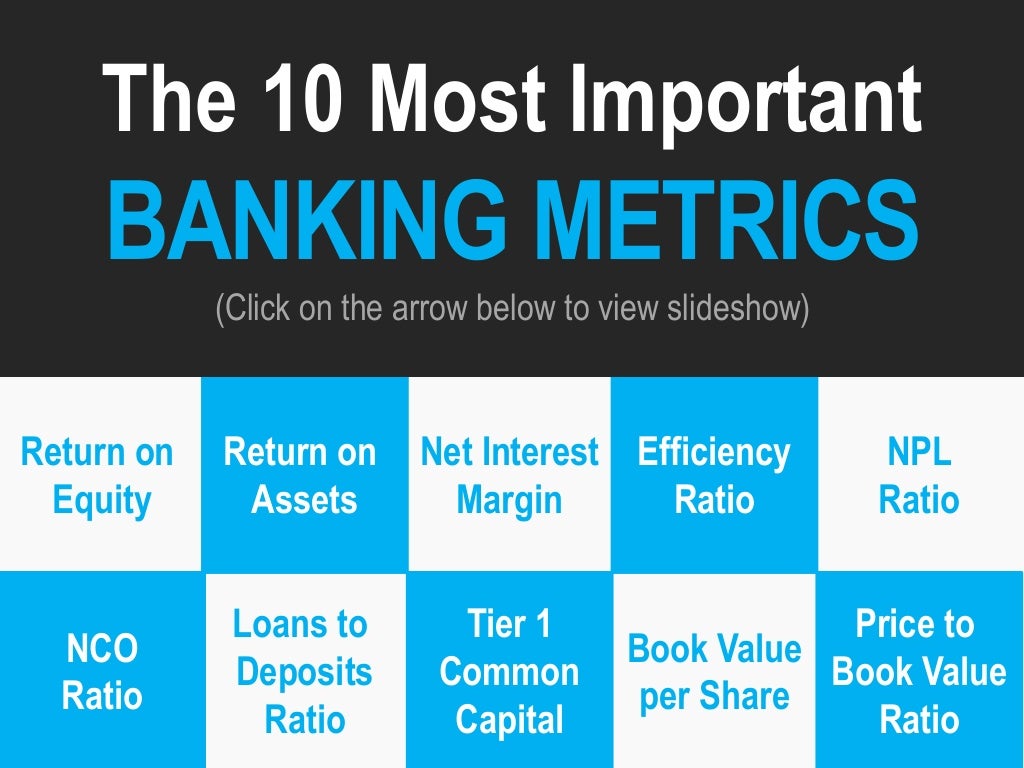 The 10 Most Important
BANKING METRICS
(Click on the arrow below to view slideshow)

| Return on Equity | Return on Assets | Net Interest Margin | Efficiency Ratio | NPL Ratio |
|---|---|---|---|---|
| NCO Ratio | Loans to Deposits Ratio | Tier 1 Common Capital | Book Value per Share | Price to Book Value Ratio |